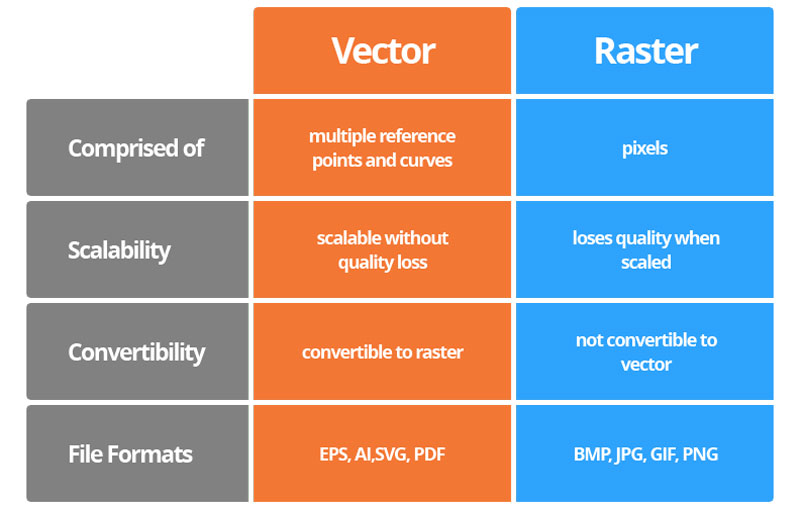 | | Vector | Raster |
|---|---|---|
| Comprised of | multiple reference points and curves | pixels |
| Scalability | scalable without quality loss | loses quality when scaled |
| Convertibility | convertible to raster | not convertible to vector |
| File Formats | EPS, AI,SVG, PDF | BMP, JPG, GIF, PNG |